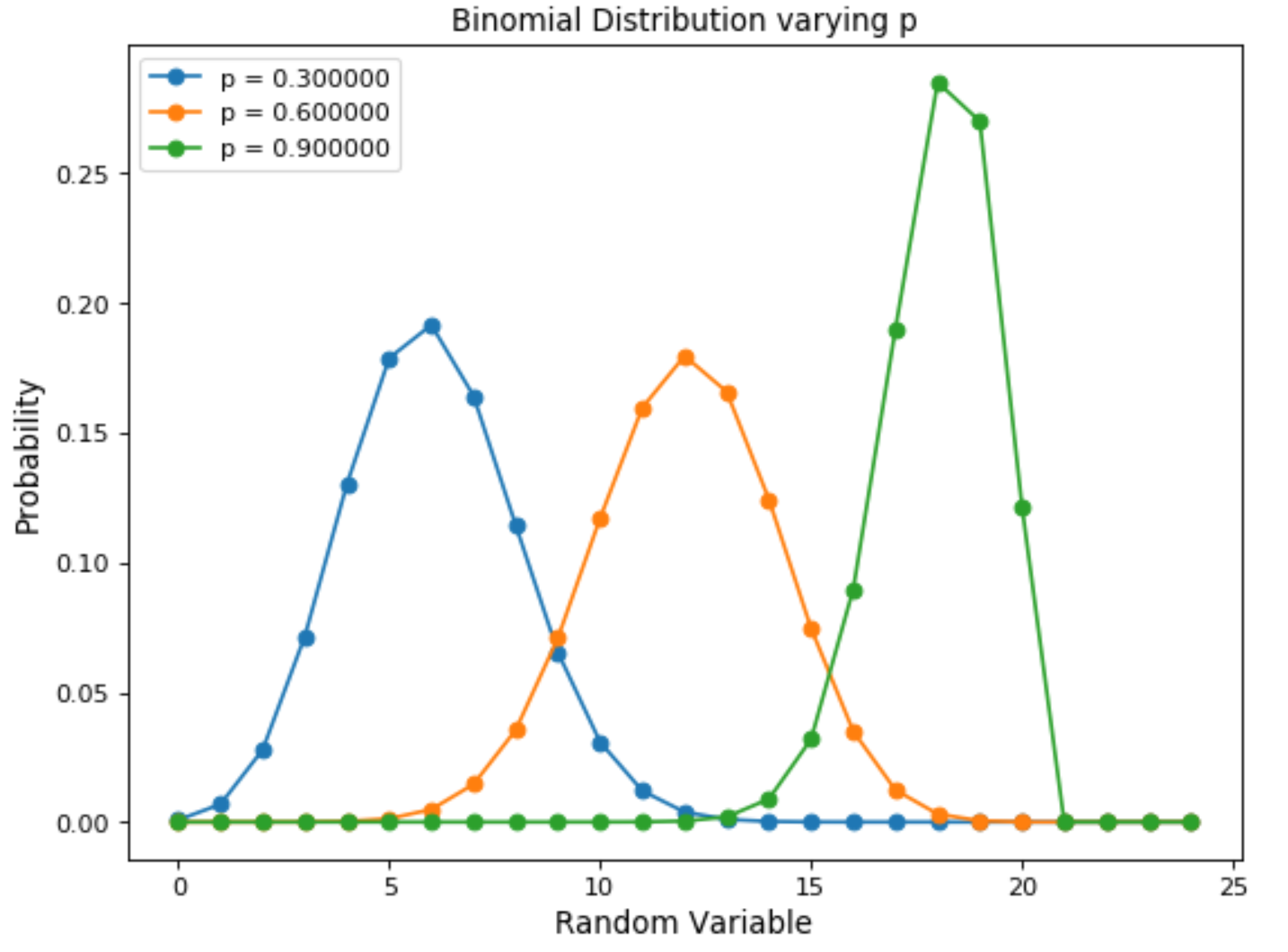 Binomial Distribution varying p

p = 0.300000
p = 0.600000
p = 0.900000

Probability

0.25
0.20
0.15
0.10
0.05
0.00

0
5
10
15
20
25

Random Variable